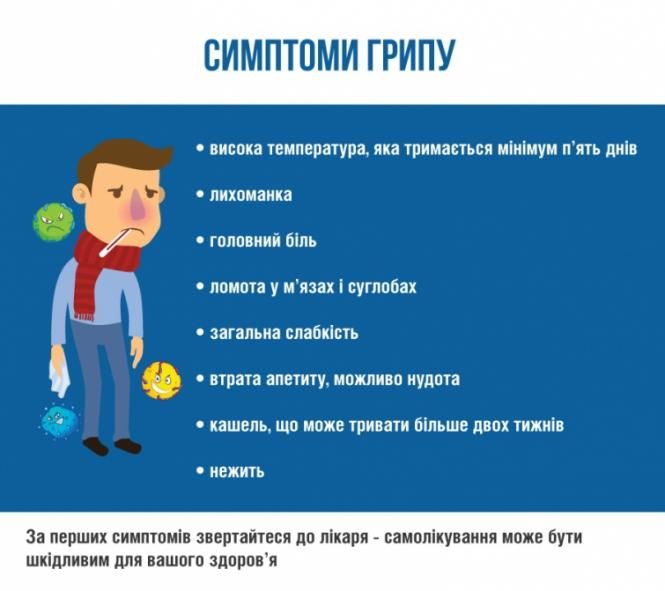 СИМПТОМИ ГРИПУ

• висока температура, яка тримається мінімум п'ять днів

• лихоманка

• головний біль

• ломота у м'язах і суглобах

• загальна слабкість

• втрата апетиту, можливо нудота

• кашель, що може тривати більше двох тижнів

• нежить

За перших симптомів звертайтеся до лікаря - самолікування може бути шкідливим для вашого здоров'я